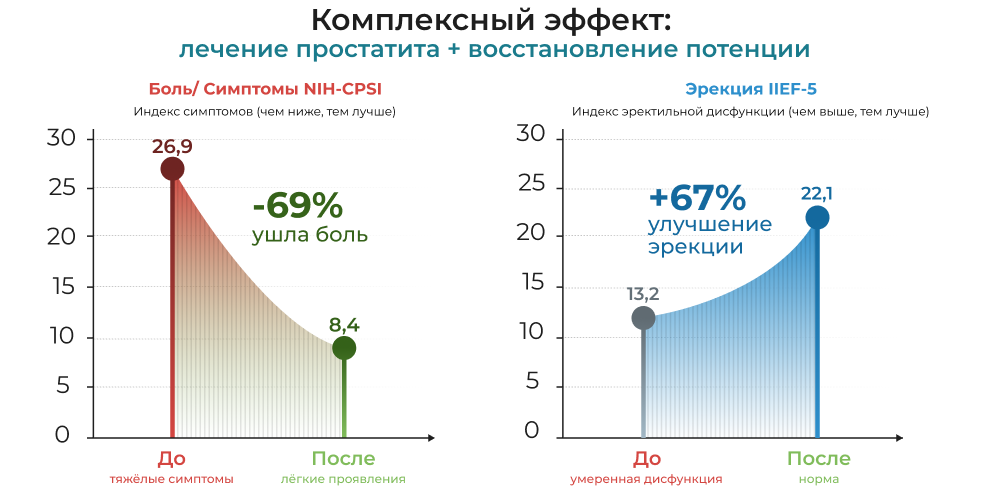 Комплексный эффект:
лечение простатита + восстановление потенции

Боль/ Симптомы NIH-CPSI
Индекс симптомов (чем ниже, тем лучше)

30
25
20
15
10
5
0

26,9
-69%
ушла боль
8,4

До
тяжёлые симптомы

После
лёгкие проявления

Эрекция IIEF-5
Индекс эректильной дисфункции (чем выше, тем лучше)

30
25
20
15
10
5
0

+67%
улучшение
эрекции
22,1
13,2

До
умеренная дисфункция

После
норма